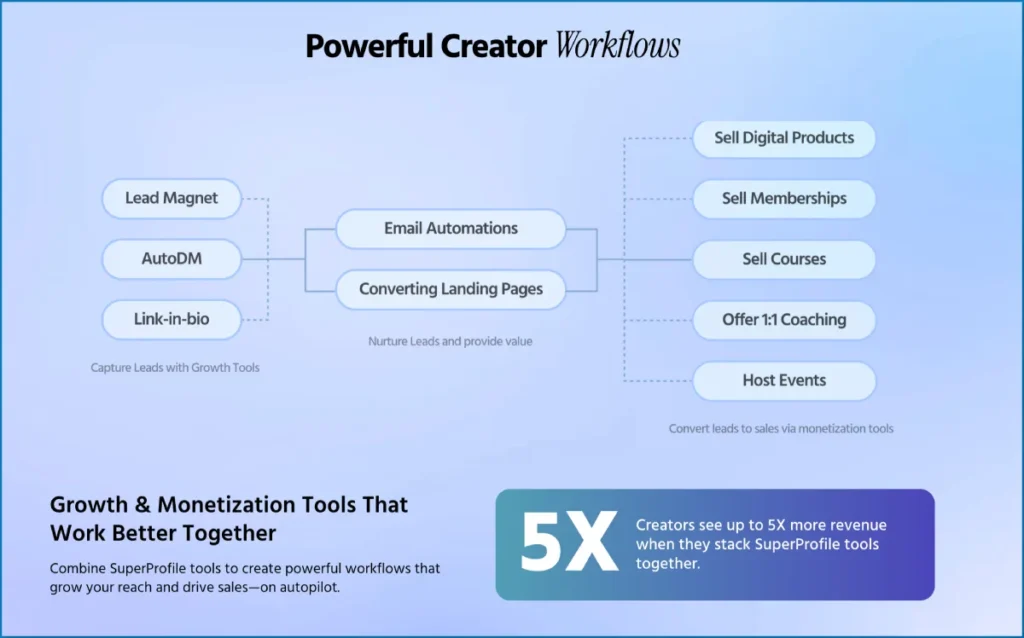 Powerful Creator Workflows

Lead Magnet

AutoDM

Link-in-bio

Capture Leads with Growth Tools

Email Automations

Converting Landing Pages

Nurture Leads and provide value

Sell Digital Products

Sell Memberships

Sell Courses

Offer 1:1 Coaching

Host Events

Convert leads to sales via monetization tools

Growth & Monetization Tools That Work Better Together

Combine SuperProfile tools to create powerful workflows that grow your reach and drive sales—on autopilot.

5X

Creators see up to 5X more revenue when they stack SuperProfile tools together.